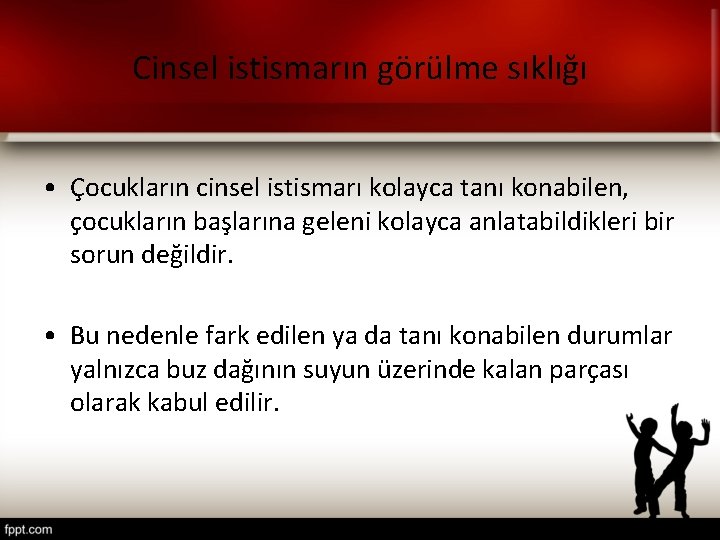 Cinsel istismarın görülme sıklığı

• Çocukların cinsel istismarı kolayca tanı konabilen, çocukların başlarına geleni kolayca anlatabildikleri bir sorun değildir.

• Bu nedenle fark edilen ya da tanı konabilen durumlar yalnızca buz dağının suyun üzerinde kalan parçası olarak kabul edilir.

fppt.com